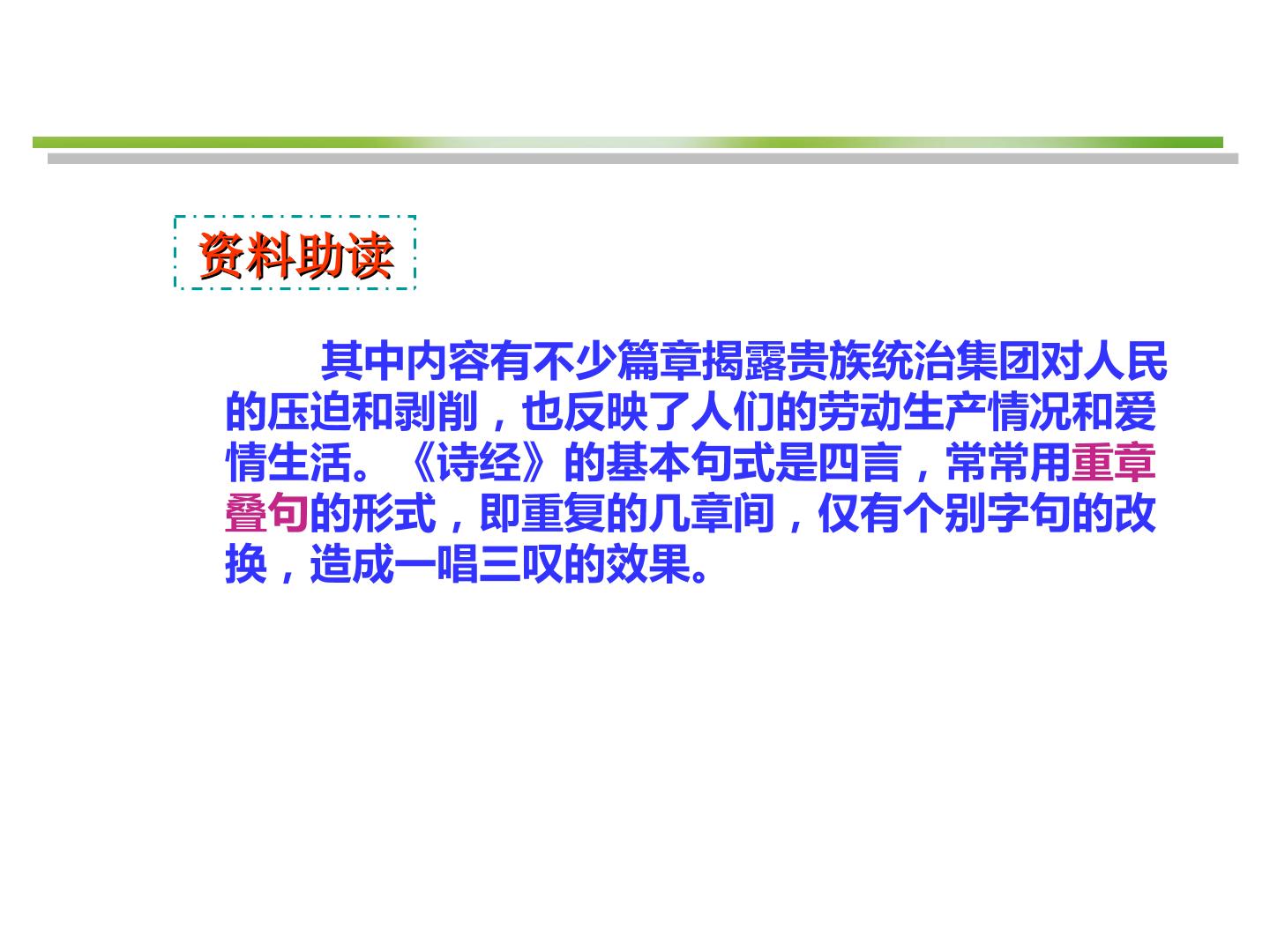 资料助读

其中内容有不少篇章揭露贵族统治集团对人民的压迫和剥削，也反映了人们的劳动生产情况和爱情生活。《诗经》的基本句式是四言，常常用重章叠句的形式，即重复的几章间，仅有个别字句的改换，造成一唱三叹的效果。